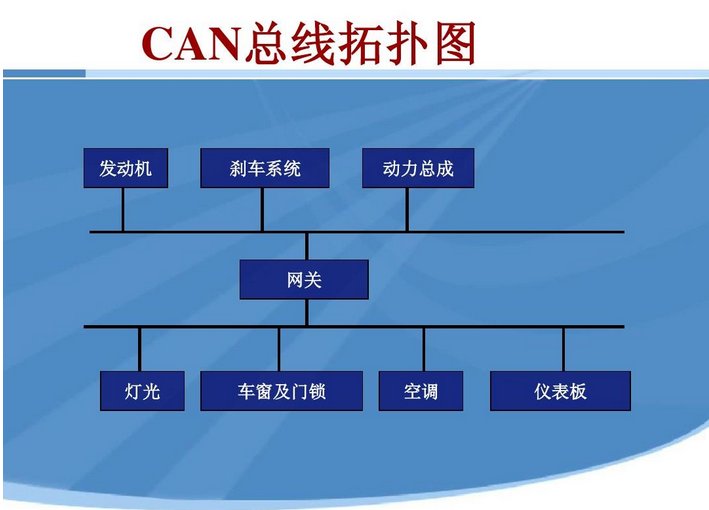 CAN总线拓扑图

发动机
刹车系统
动力总成

网关

灯光
车窗及门锁
空调
仪表板